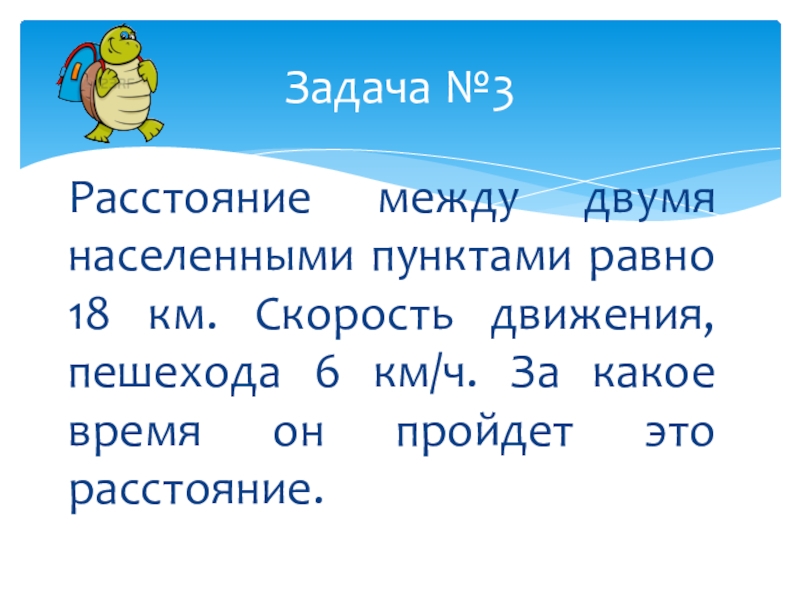 Задача №3

Расстояние между двумя населенными пунктами равно 18 км. Скорость движения, пешехода 6 км/ч. За какое время он пройдет это расстояние.